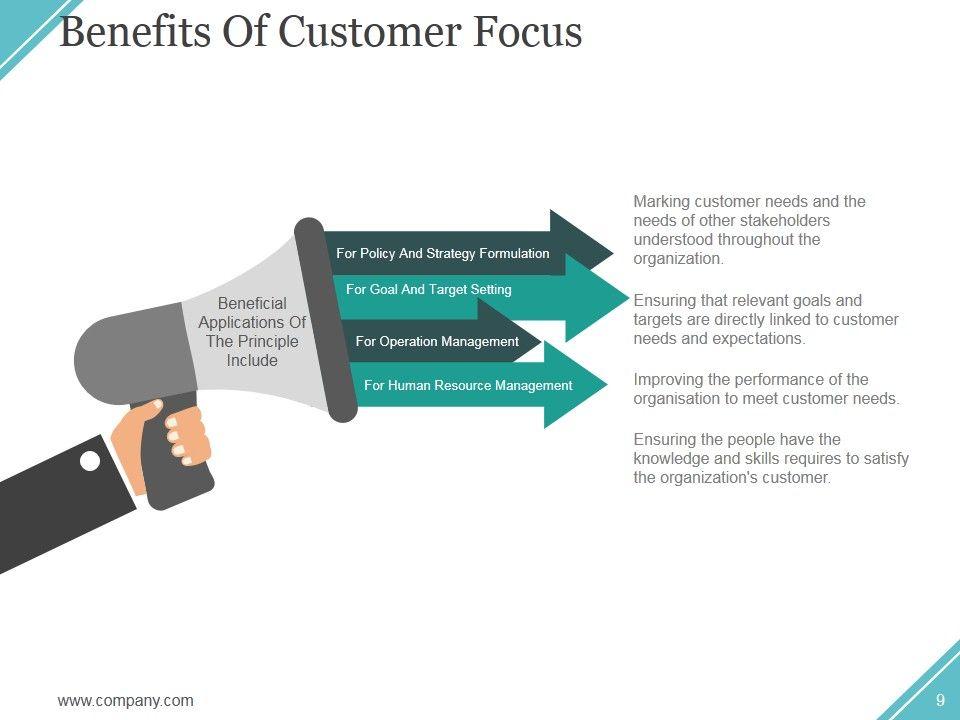 Benefits Of Customer Focus

Beneficial Applications Of The Principle Include

For Policy And Strategy Formulation

For Goal And Target Setting

For Operation Management

For Human Resource Management

Marking customer needs and the needs of other stakeholders understood throughout the organization.

Ensuring that relevant goals and targets are directly linked to customer needs and expectations.

Improving the performance of the organisation to meet customer needs.

Ensuring the people have the knowledge and skills requires to satisfy the organization's customer.

www.company.com

9